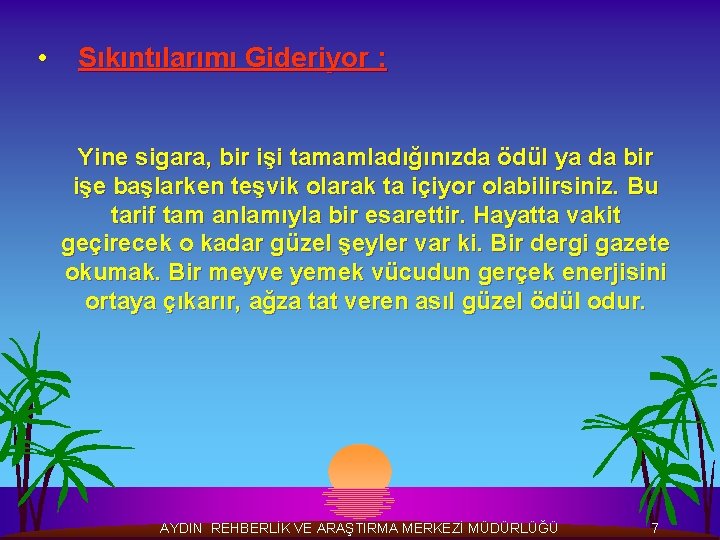 • Sıkıntılarımı Gideriyor :

Yine sigara, bir işi tamamladığınızda ödül ya da bir işe başlarken teşvik olarak ta içiyor olabilirsiniz. Bu tarif tam anlamıyla bir esarettir. Hayatta vakit geçirecek o kadar güzel şeyler var ki. Bir dergi gazete okumak. Bir meyve yemek vücudun gerçek enerjisini ortaya çıkarır, ağza tat veren asıl güzel ödül odur.

AYDIN REHBERLİK VE ARAŞTIRMA MERKEZİ MÜDÜRLÜĞÜ 7